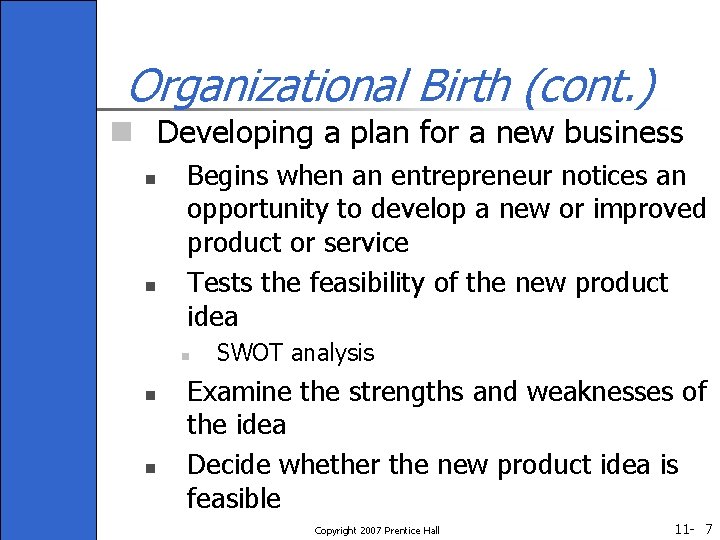 Organizational Birth (cont.)

Developing a plan for a new business

Begins when an entrepreneur notices an opportunity to develop a new or improved product or service

Tests the feasibility of the new product idea

SWOT analysis

Examine the strengths and weaknesses of the idea

Decide whether the new product idea is feasible

Copyright 2007 Prentice Hall

11- 7